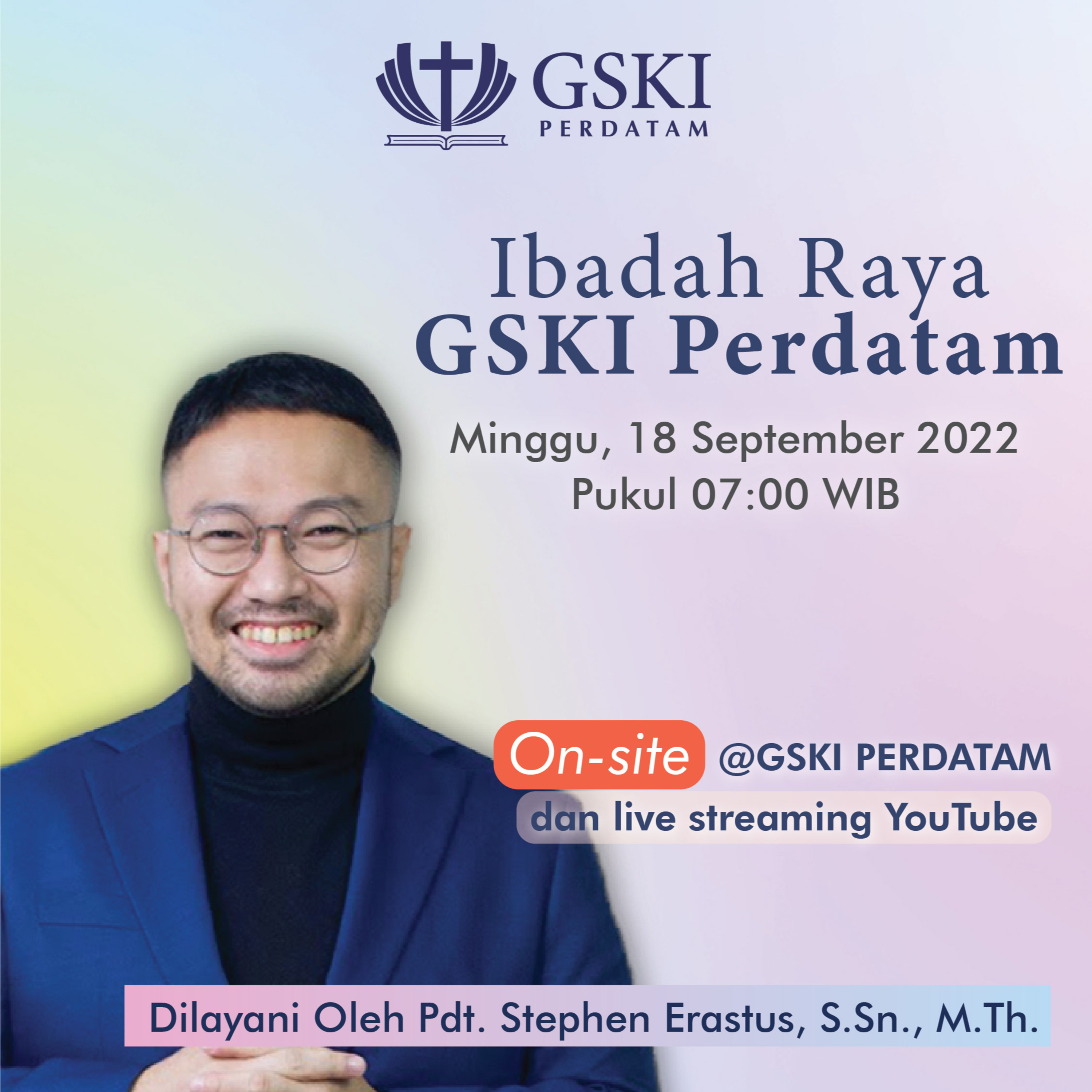 GSKI
PERDATAM

Ibadah Raya
GSKI Perdatam

Minggu, 18 September 2022
Pukul 07:00 WIB

On-site @GSKI PERDATAM
dan live streaming YouTube

Dilayani Oleh Pdt. Stephen Erastus, S.Sn., M.Th.